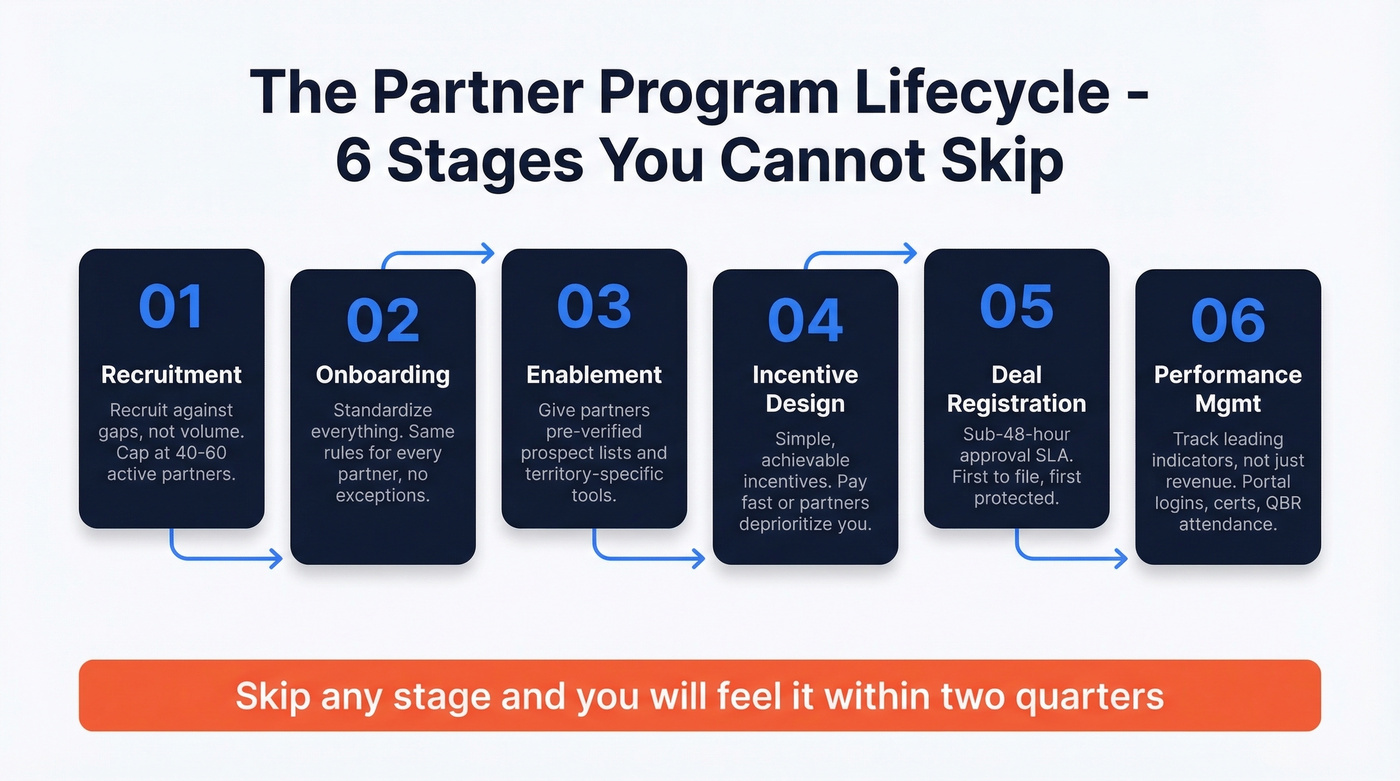 The Partner Program Lifecycle - 6 Stages You Cannot Skip

01
Recruitment
Recruit against gaps, not volume. Cap at 40-60 active partners.

02
Onboarding
Standardize everything. Same rules for every partner, no exceptions.

03
Enablement
Give partners pre-verified prospect lists and territory-specific tools.

04
Incentive Design
Simple, achievable incentives. Pay fast or partners deprioritize you.

05
Deal Registration
Sub-48-hour approval SLA. First to file, first protected.

06
Performance Mgmt
Track leading indicators, not just revenue. Portal logins, certs, QBR attendance.

Skip any stage and you will feel it within two quarters